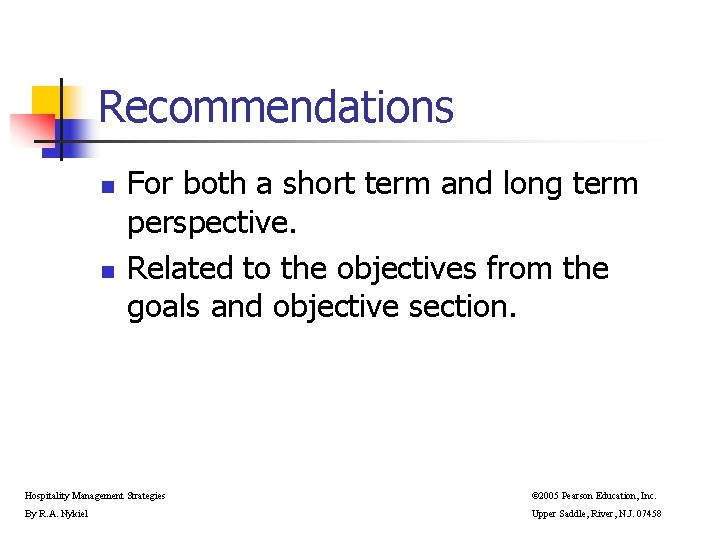 Recommendations

- For both a short term and long term perspective.
- Related to the objectives from the goals and objective section.

Hospitality Management Strategies
By R.A. Nykiel

©2005 Pearson Education, Inc.
Upper Saddle, River, N.J. 07458